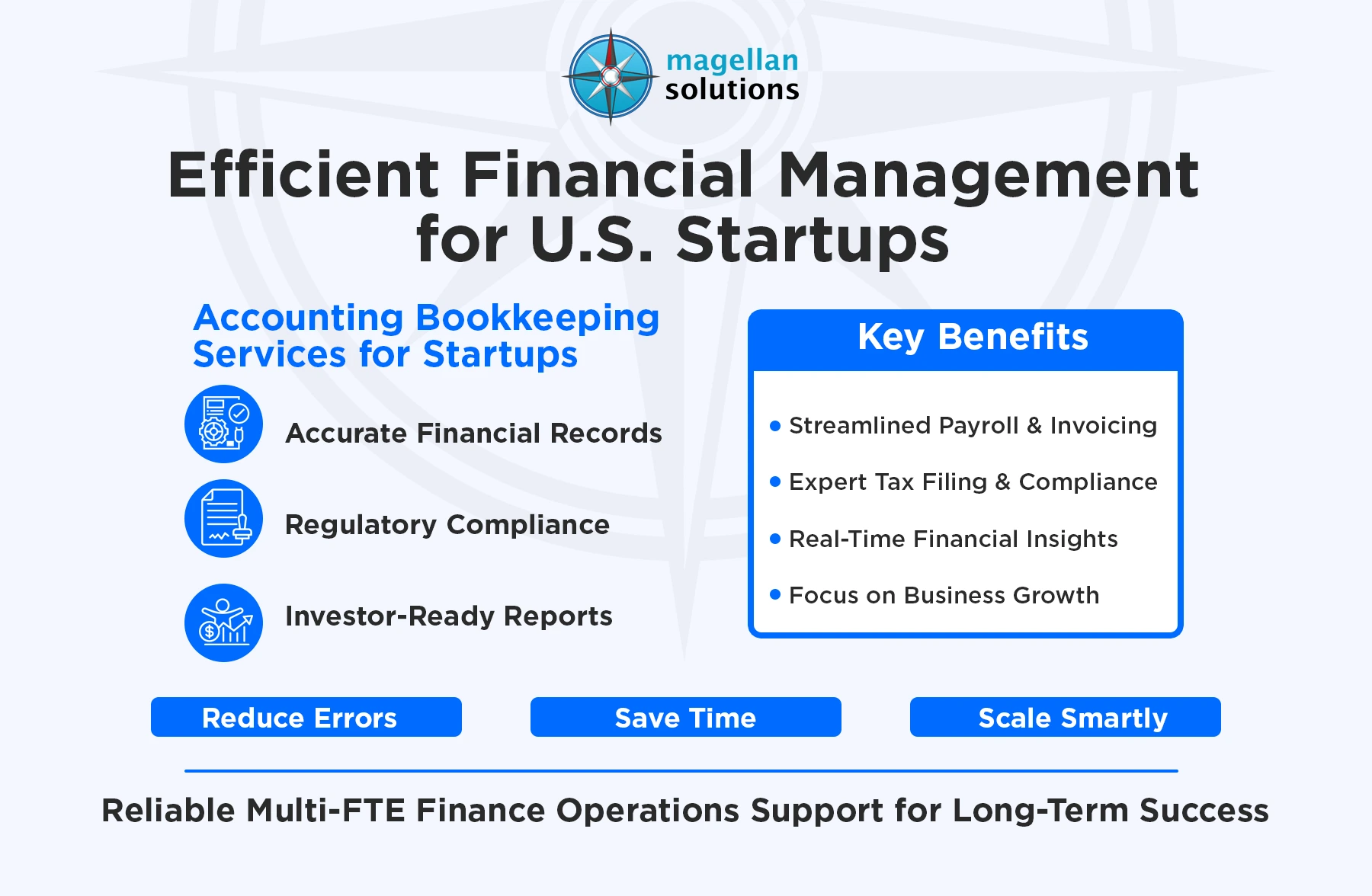 magellan solutions

Efficient Financial Management for U.S. Startups

Accounting Bookkeeping Services for Startups

Accurate Financial Records

Regulatory Compliance

Investor-Ready Reports

Key Benefits

• Streamlined Payroll & Invoicing
• Expert Tax Filing & Compliance
• Real-Time Financial Insights
• Focus on Business Growth

Reduce Errors

Save Time

Scale Smartly

Reliable Multi-FTE Finance Operations Support for Long-Term Success